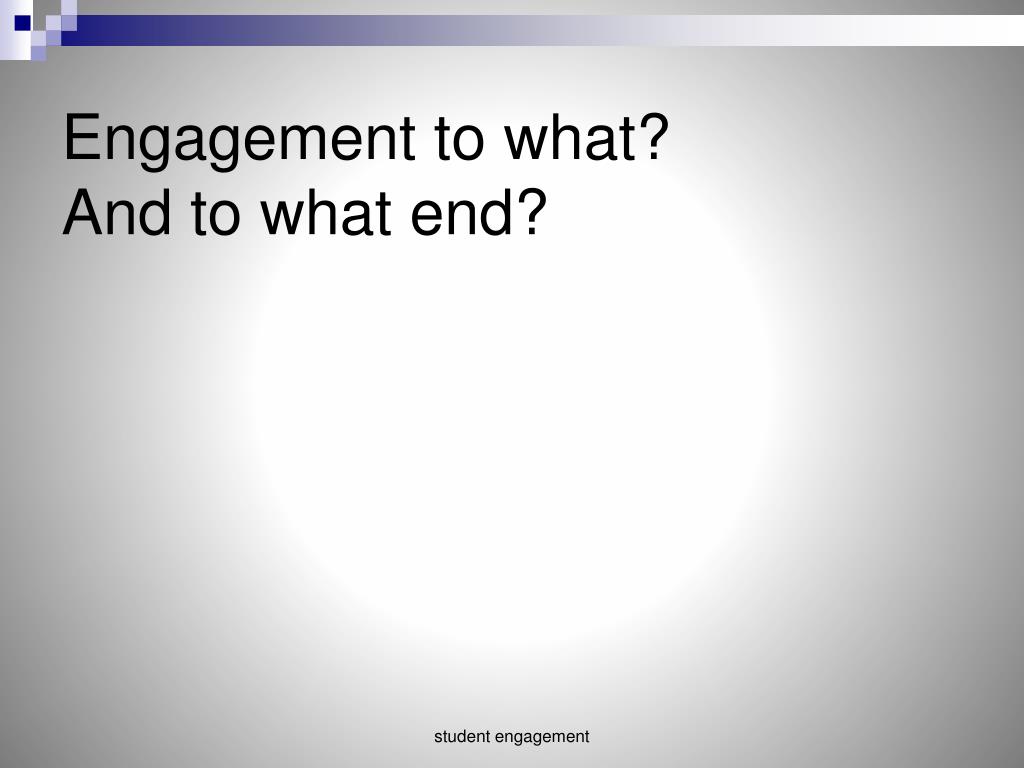 Engagement to what?
And to what end?

student engagement